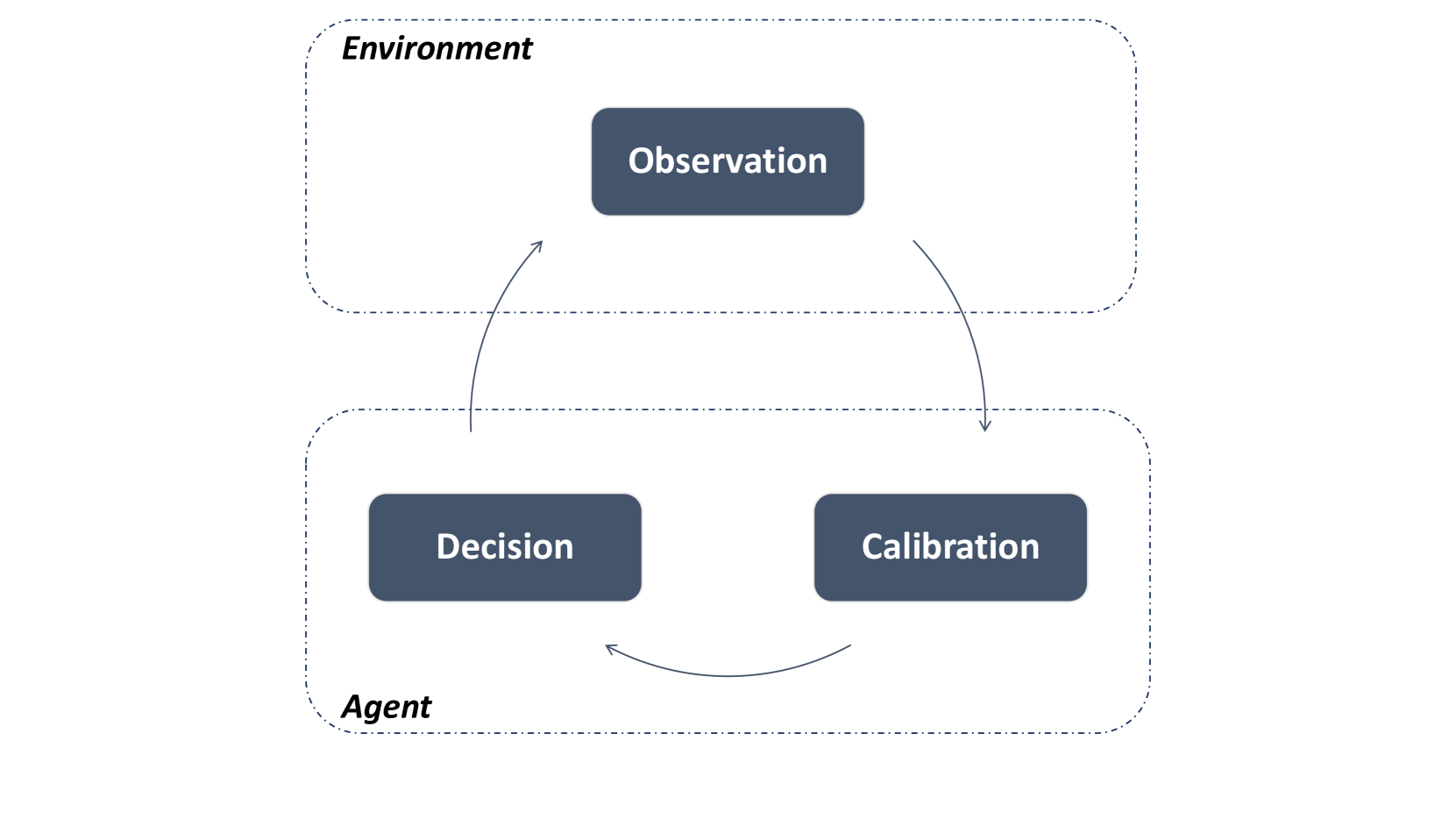 Environment

Observation

Decision

Calibration

Agent